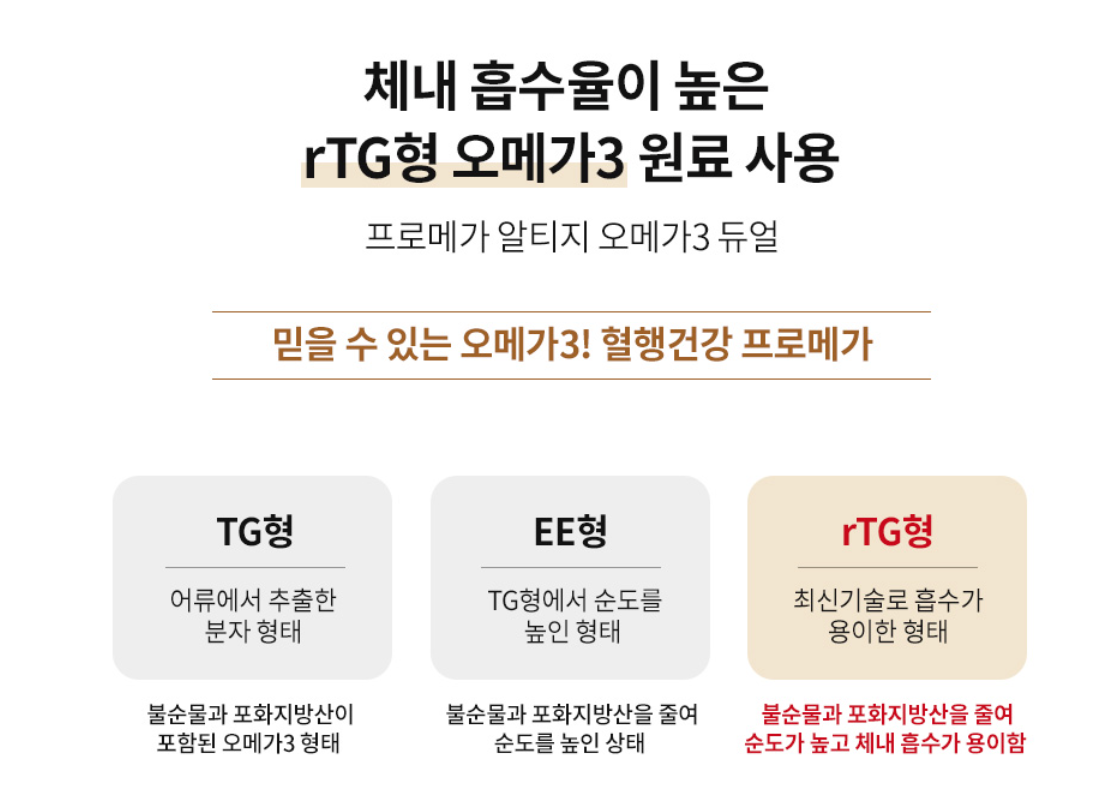 체내 흡수율이 높은
rTG형 오메가3 원료 사용

프로메가 알티지 오메가3 듀얼

믿을 수 있는 오메가3! 혈행건강 프로메가

TG형

어류에서 추출한 분자 형태

불순물과 포화지방산이 포함된 오메가3 형태

EE형

TG형에서 순도를 높인 형태

불순물과 포화지방산을 줄여 순도를 높인 상태

rTG형

최신기술로 흡수가 용이한 형태

불순물과 포화지방산을 줄여 순도가 높고 체내 흡수가 용이함